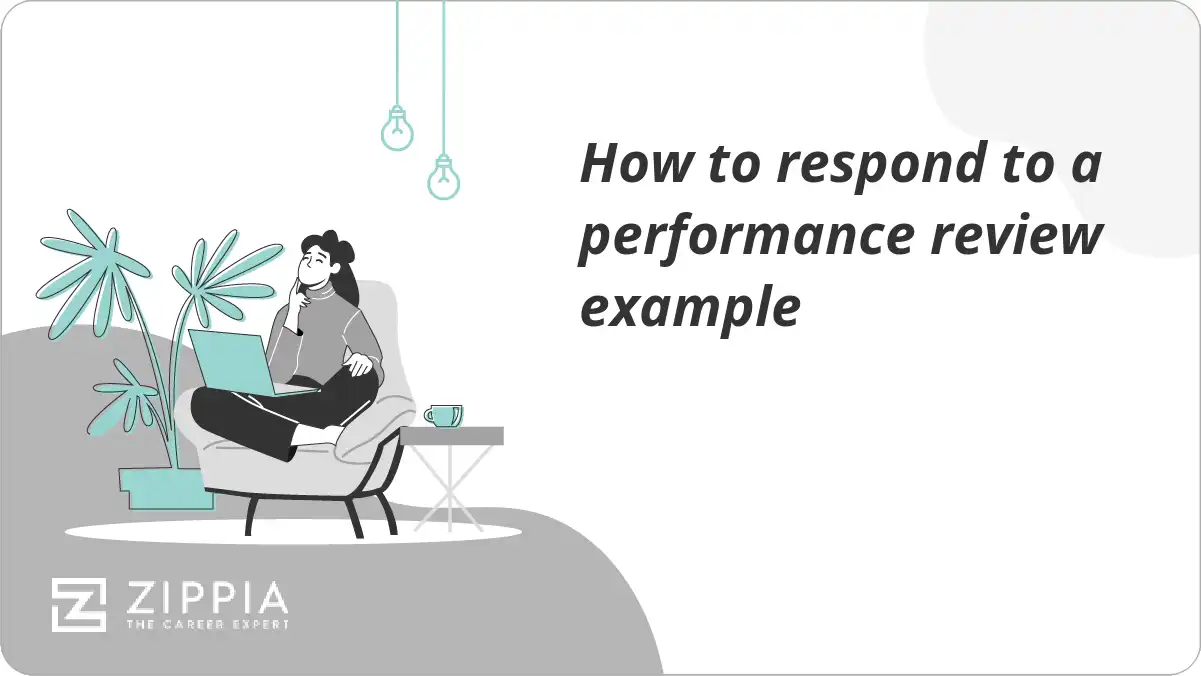 How to respond to a performance review example

ZIPPIA
THE CAREER EXPERT